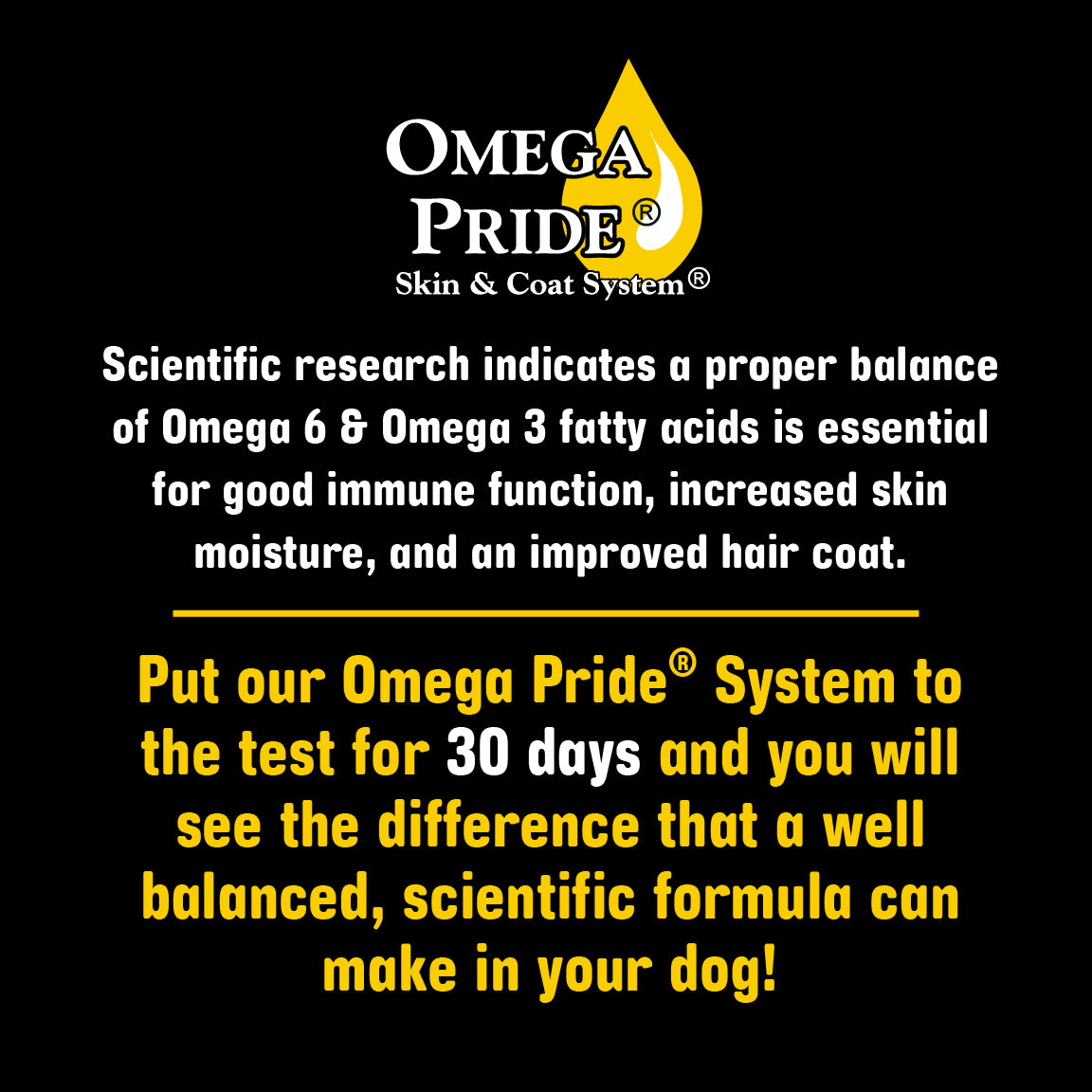 OMEGA
PRIDE®
Skin & Coat System®

Scientific research indicates a proper balance of Omega 6 & Omega 3 fatty acids is essential for good immune function, increased skin moisture, and an improved hair coat.

Put our Omega Pride® System to the test for 30 days and you will see the difference that a well balanced, scientific formula can make in your dog!